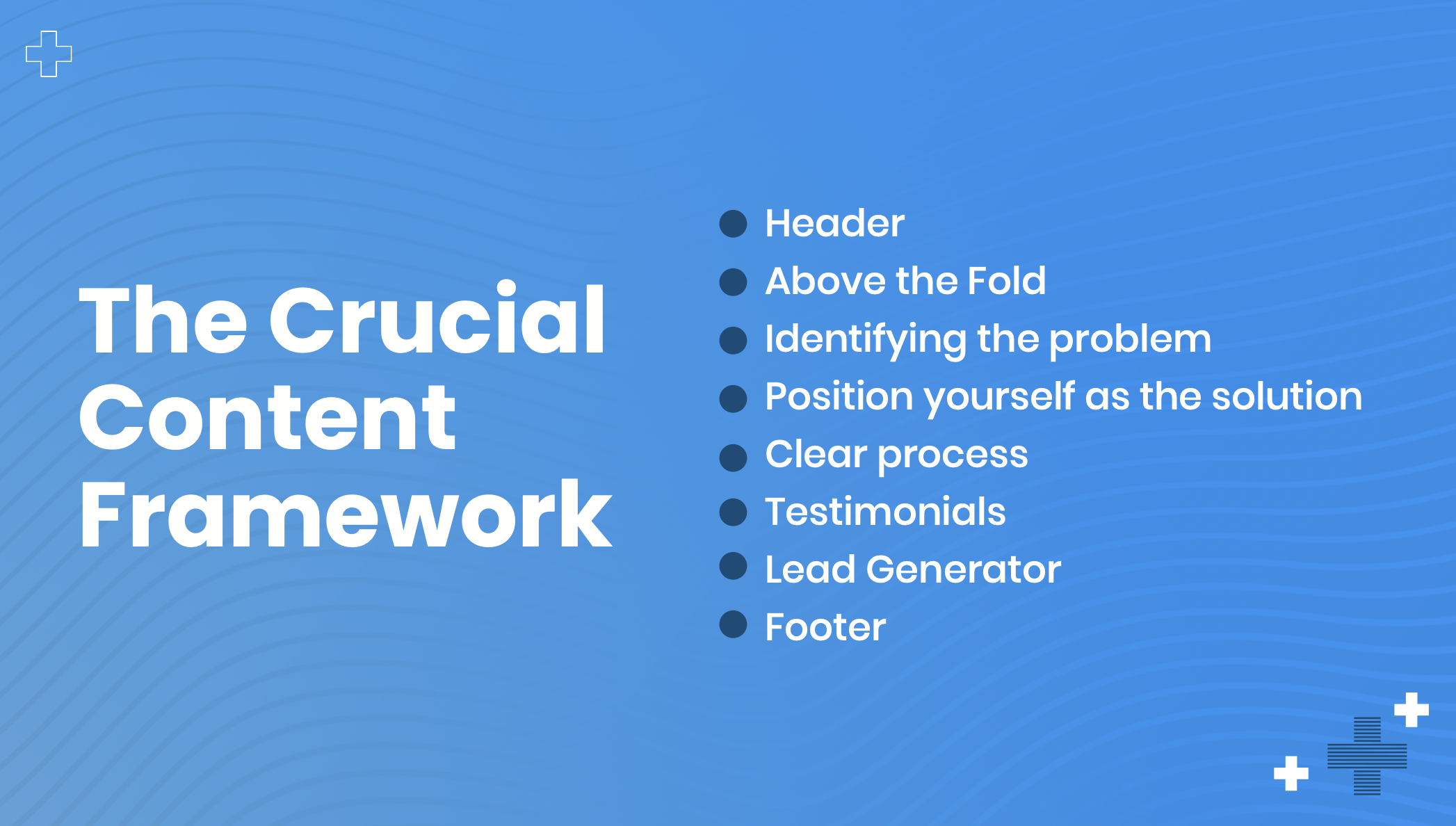 The Crucial Content Framework

- Header
- Above the Fold
- Identifying the problem
- Position yourself as the solution
- Clear process
- Testimonials
- Lead Generator
- Footer